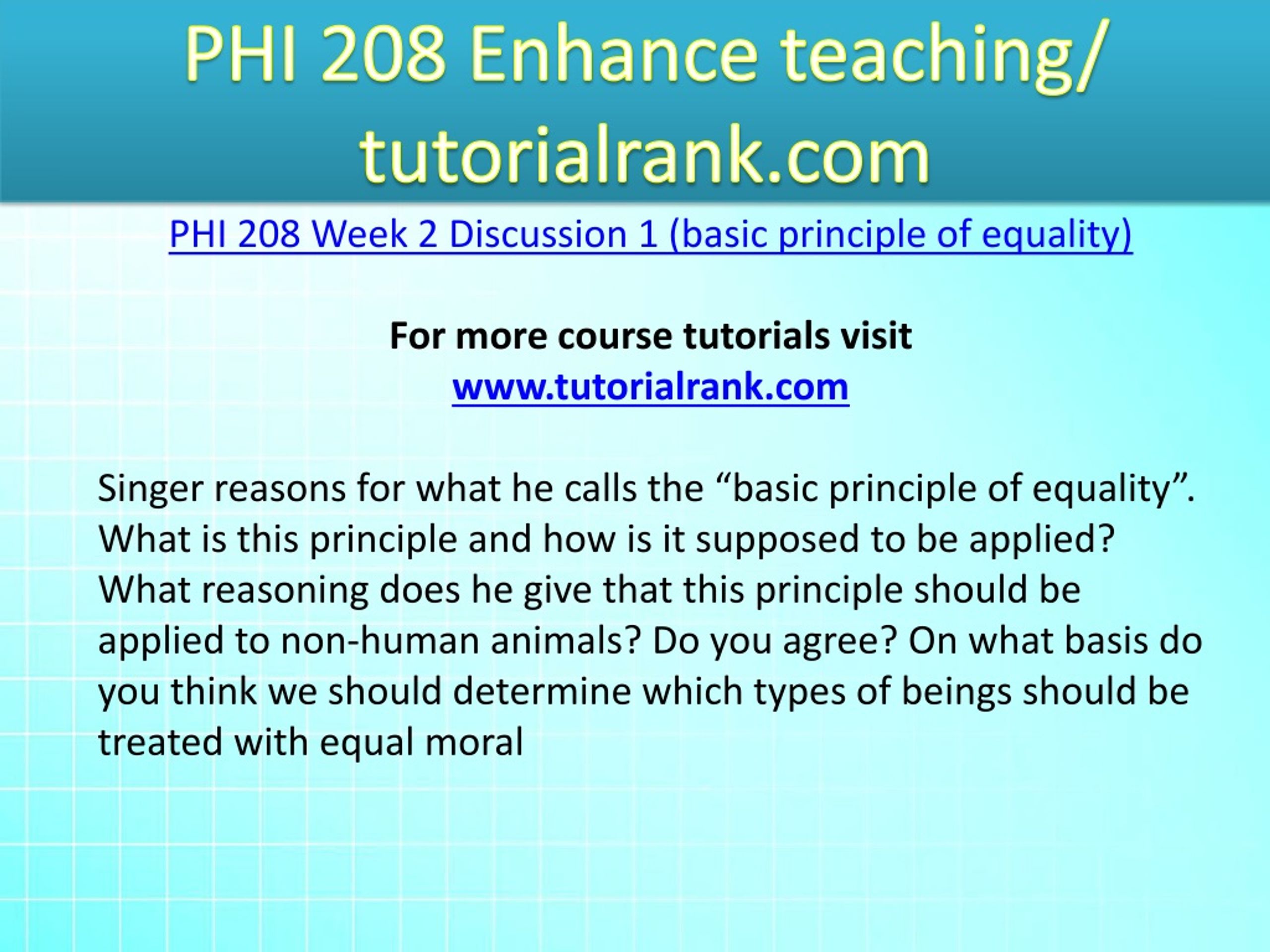 PHI 208 Enhance teaching/ tutorialrank.com

PHI 208 Week 2 Discussion 1 (basic principle of equality)

For more course tutorials visit
www.tutorialrank.com

Singer reasons for what he calls the “basic principle of equality”. What is this principle and how is it supposed to be applied? What reasoning does he give that this principle should be applied to non-human animals? Do you agree? On what basis do you think we should determine which types of beings should be treated with equal moral